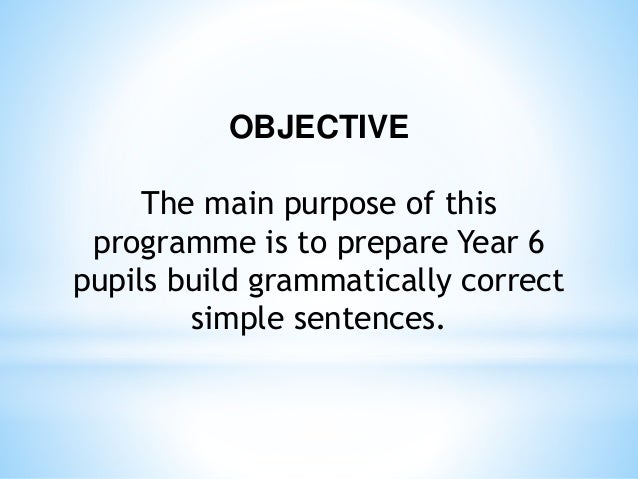 OBJECTIVE

The main purpose of this programme is to prepare Year 6 pupils build grammatically correct simple sentences.